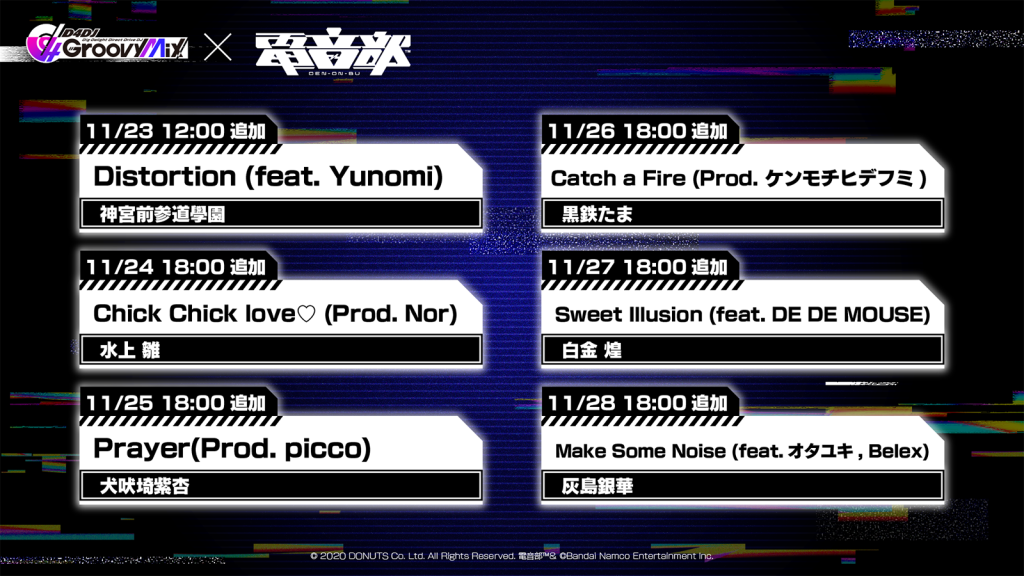 D4DJ Groovy Mix × 電音部 DEN-ON-BU

11/23 12:00 追加
Distortion (feat. Yunomi)
神宮前参道學園

11/24 18:00 追加
Chick Chick love♡ (Prod. Nor)
水上 雛

11/25 18:00 追加
Prayer(Prod. picco)
犬吠埼紫杏

11/26 18:00 追加
Catch a Fire (Prod. ケンモチヒデフミ )
黒鉄たま

11/27 18:00 追加
Sweet Illusion (feat. DE DE MOUSE)
白金 煌

11/28 18:00 追加
Make Some Noise (feat. オタユキ , Belex)
灰島銀華

© 2020 DONUTS Co. Ltd. All Rights Reserved. 電音部™& ©Bandai Namco Entertainment Inc.